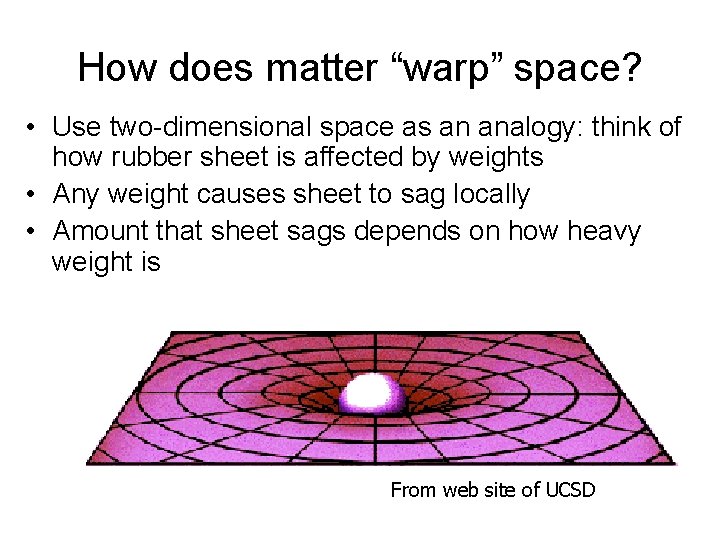 How does matter “warp” space?

• Use two-dimensional space as an analogy: think of how rubber sheet is affected by weights
• Any weight causes sheet to sag locally
• Amount that sheet sags depends on how heavy weight is

From web site of UCSD